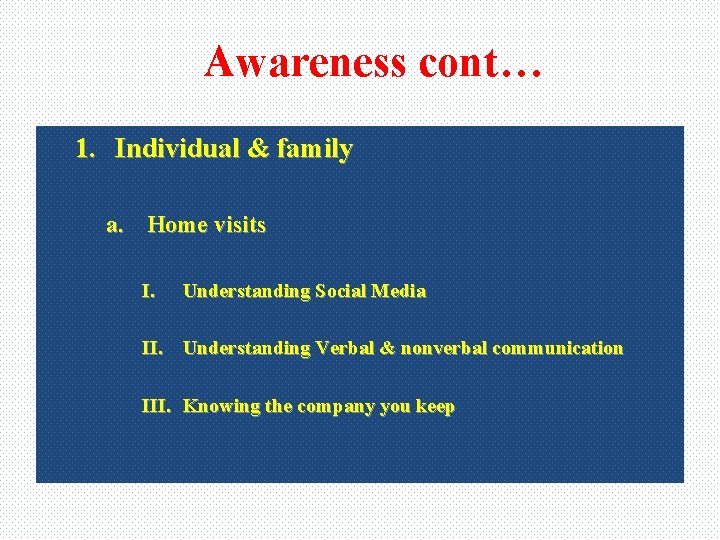 Awareness cont…

1. Individual & family

a. Home visits

I. Understanding Social Media

II. Understanding Verbal & nonverbal communication

III. Knowing the company you keep